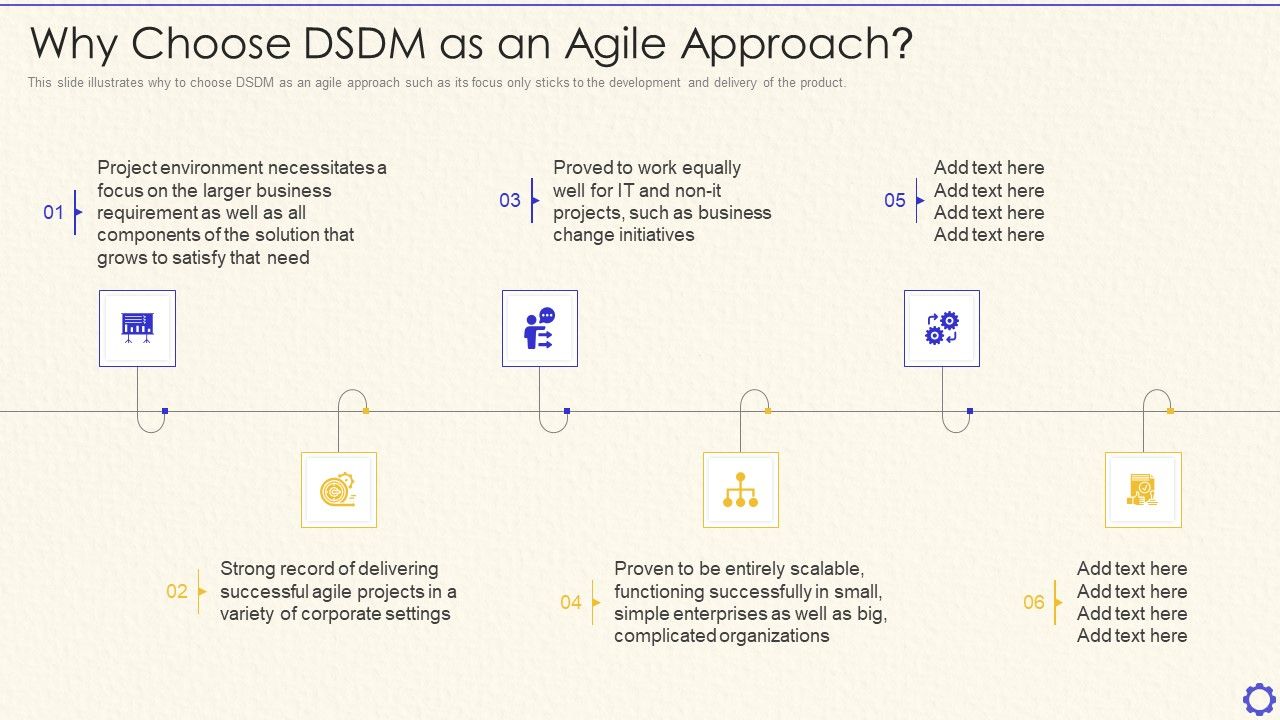 Why Choose DSDM as an Agile Approach?

This slide illustrates why to choose DSDM as an agile approach such as its focus only sticks to the development and delivery of the product.

01 Project environment necessitates a focus on the larger business requirement as well as all components of the solution that grows to satisfy that need

03 Proved to work equally well for IT and non-it projects, such as business change initiatives

05 Add text here Add text here Add text here Add text here

02 Strong record of delivering successful agile projects in a variety of corporate settings

04 Proven to be entirely scalable, functioning successfully in small, simple enterprises as well as big, complicated organizations

06 Add text here Add text here Add text here Add text here